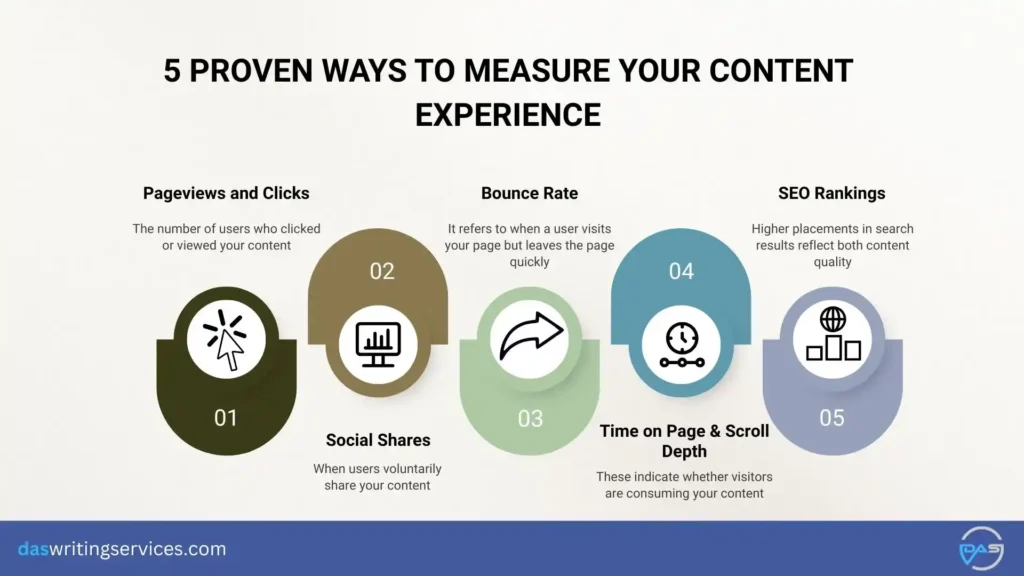 5 PROVEN WAYS TO MEASURE YOUR CONTENT EXPERIENCE

Pageviews and Clicks

The number of users who clicked or viewed your content

01

02

Social Shares

When users voluntarily share your content

Bounce Rate

It refers to when a user visits your page but leaves the page quickly

03

04

Time on Page & Scroll Depth

These indicate whether visitors are consuming your content

SEO Rankings

Higher placements in search results reflect both content quality

05

daswritingservices.com

DAS